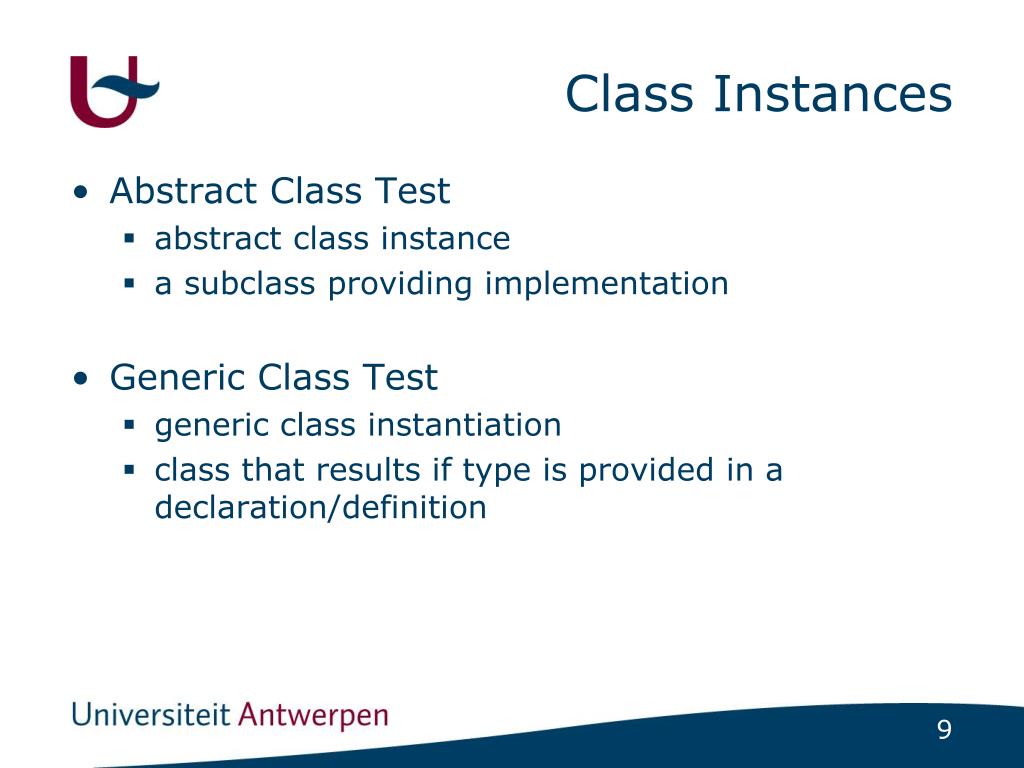 Class Instances

• Abstract Class Test
▪ abstract class instance
▪ a subclass providing implementation

• Generic Class Test
▪ generic class instantiation
▪ class that results if type is provided in a declaration/definition

Universiteit Antwerpen

9